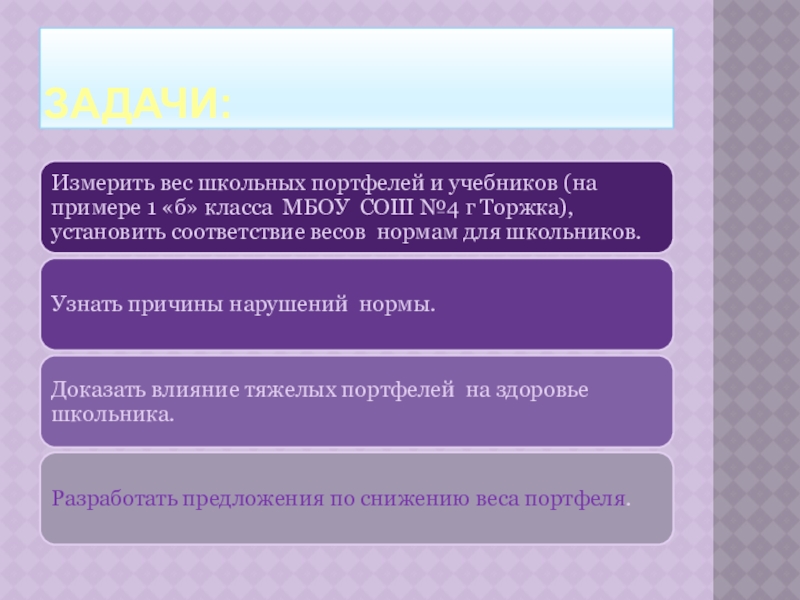 ЗАДАЧИ:

Измерить вес школьных портфелей и учебников (на примере 1 «б» класса МБОУ СОШ №4 г Торжка), установить соответствие весов нормам для школьников.

Узнать причины нарушений нормы.

Доказать влияние тяжелых портфелей на здоровье школьника.

Разработать предложения по снижению веса портфеля.